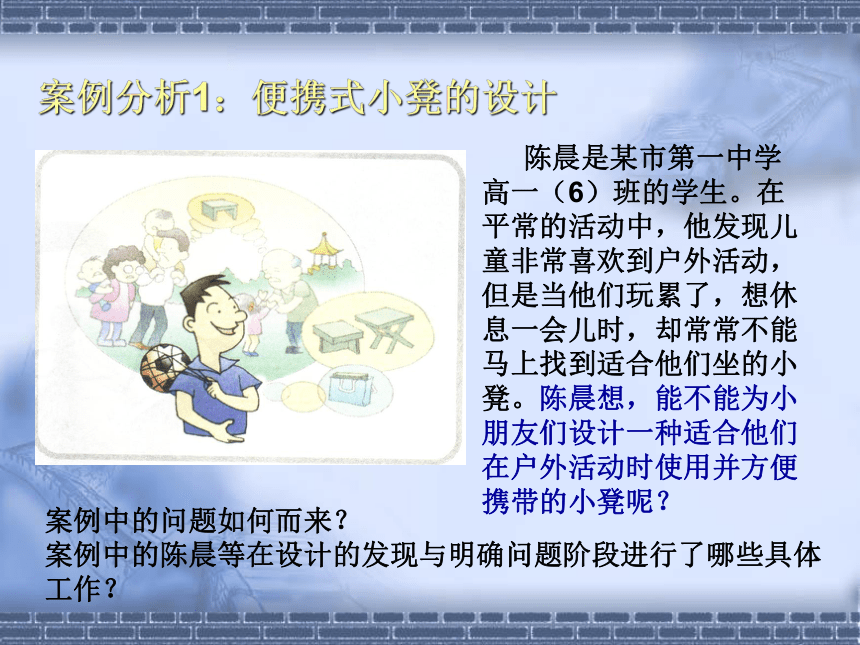 案例分析1：便携式小凳的设计

陈晨是某市第一中学高一（6）班的学生。在平常的活动中，他发现儿童非常喜欢到户外活动，但是当他们玩累了，想休息一会儿时，却常常不能马上找到适合他们坐的小凳。陈晨想，能不能为小朋友们设计一种适合他们在户外活动时使用并方便携带的小凳呢？

案例中的问题如何而来？
案例中的陈晨等在设计的发现与明确问题阶段进行了哪些具体工作？